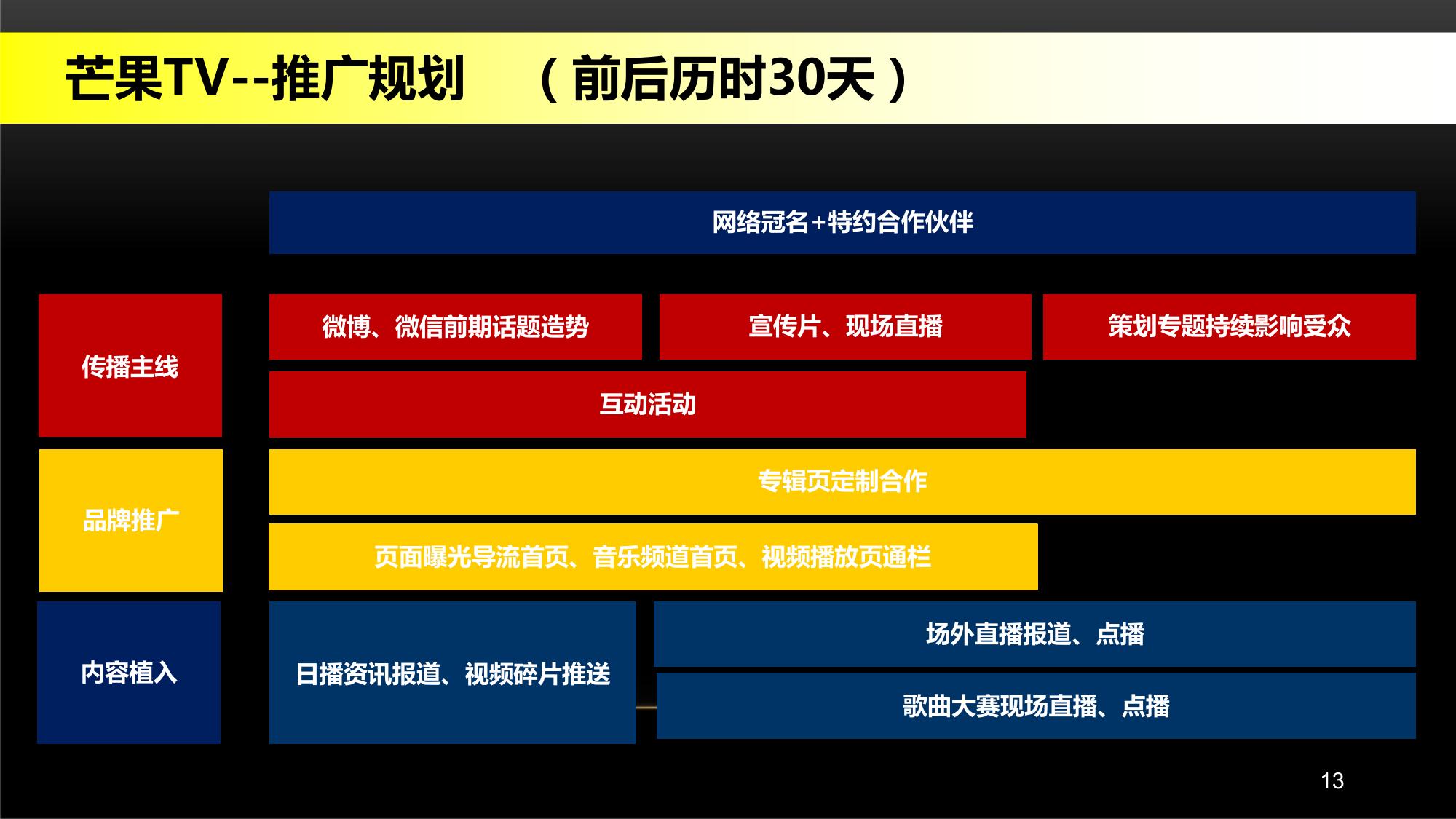 芒果TV--推广规划　（前后历时30天）

网络冠名+特约合作伙伴

传播主线

微博、微信前期话题造势

宣传片、现场直播

策划专题持续影响受众

互动活动

品牌推广

专辑页定制合作

页面曝光导流首页、音乐频道首页、视频播放页通栏

内容植入

日播资讯报道、视频碎片推送

场外直播报道、点播

歌曲大赛现场直播、点播

13